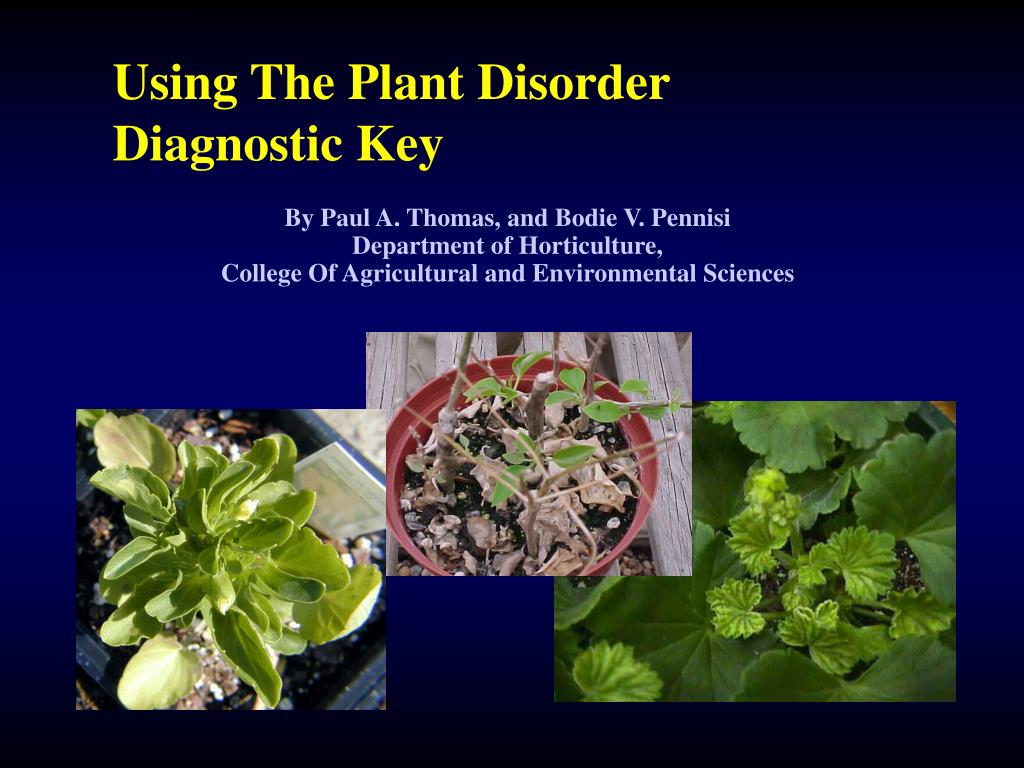 Using The Plant Disorder Diagnostic Key

By Paul A. Thomas, and Bodie V. Pennisi
Department of Horticulture,
College Of Agricultural and Environmental Sciences